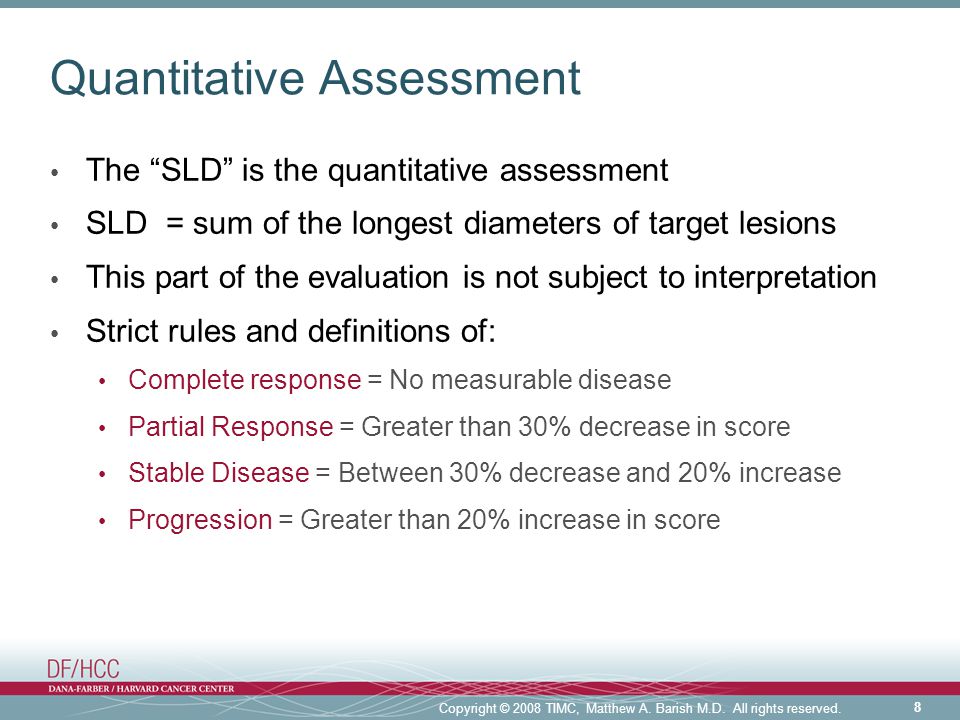 Quantitative Assessment

• The “SLD” is the quantitative assessment
• SLD = sum of the longest diameters of target lesions
• This part of the evaluation is not subject to interpretation
• Strict rules and definitions of:
  • Complete response = No measurable disease
  • Partial Response = Greater than 30% decrease in score
  • Stable Disease = Between 30% decrease and 20% increase
  • Progression = Greater than 20% increase in score

DF/HCC
DANA-FARBER / HARVARD CANCER CENTER

Copyright © 2008 TIMC, Matthew A. Barish M.D. All rights reserved.

8